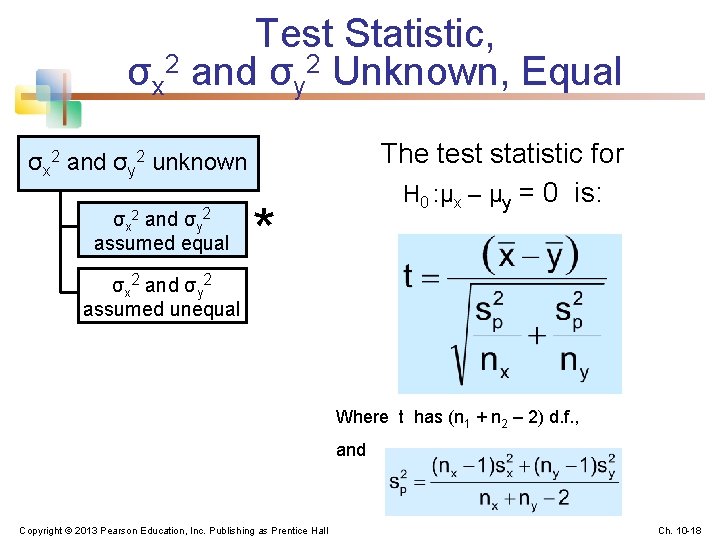 Test Statistic, $\sigma_x^2$ and $\sigma_y^2$ Unknown, Equal

$\sigma_x^2$ and $\sigma_y^2$ unknown

$\sigma_x^2$ and $\sigma_y^2$ assumed equal *

$\sigma_x^2$ and $\sigma_y^2$ assumed unequal

The test statistic for $H_0: \mu_x - \mu_y = 0$ is:

$t = \frac{(\bar{x} - \bar{y})}{\sqrt{\frac{s_p^2}{n_x} + \frac{s_p^2}{n_y}}}$

Where t has $(n_1 + n_2 - 2)$ d.f.,

and $s_p^2 = \frac{(n_x - 1)s_x^2 + (n_y - 1)s_y^2}{n_x + n_y - 2}$

Copyright © 2013 Pearson Education, Inc. Publishing as Prentice Hall

Ch. 10-18